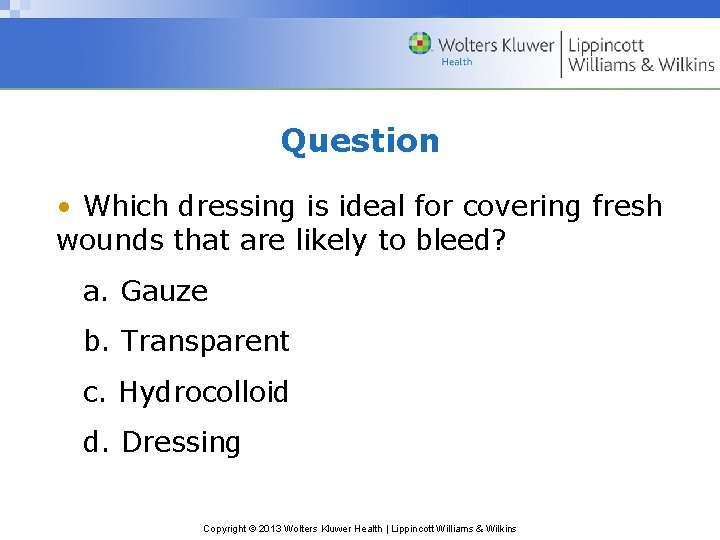 Wolters Kluwer Health | Lippincott Williams & Wilkins

Question

• Which dressing is ideal for covering fresh wounds that are likely to bleed?

a. Gauze

b. Transparent

c. Hydrocolloid

d. Dressing

Copyright © 2013 Wolters Kluwer Health | Lippincott Williams & Wilkins